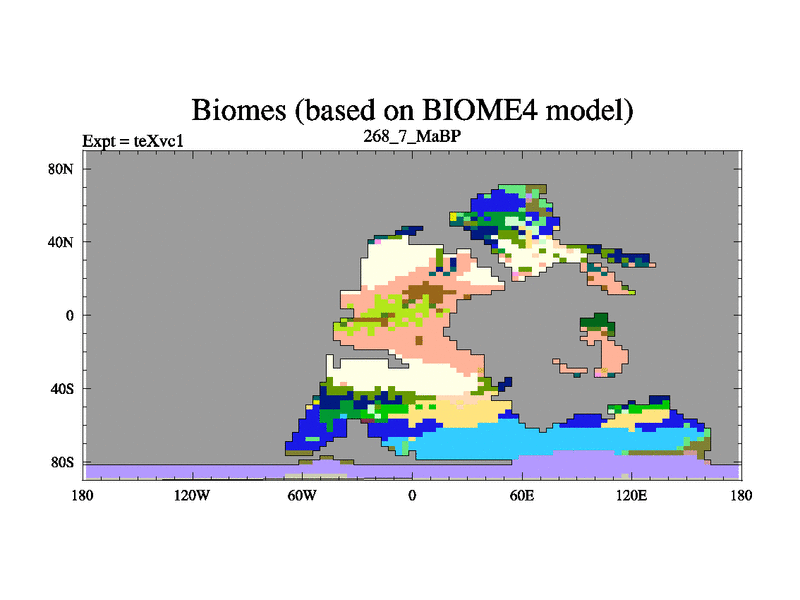 Biomes (based on BIOME4 model)

Expt = teXvc1

268_7_MaBP

80N
40N
0
40S
80S

180 120W 60W 0 60E 120E 180